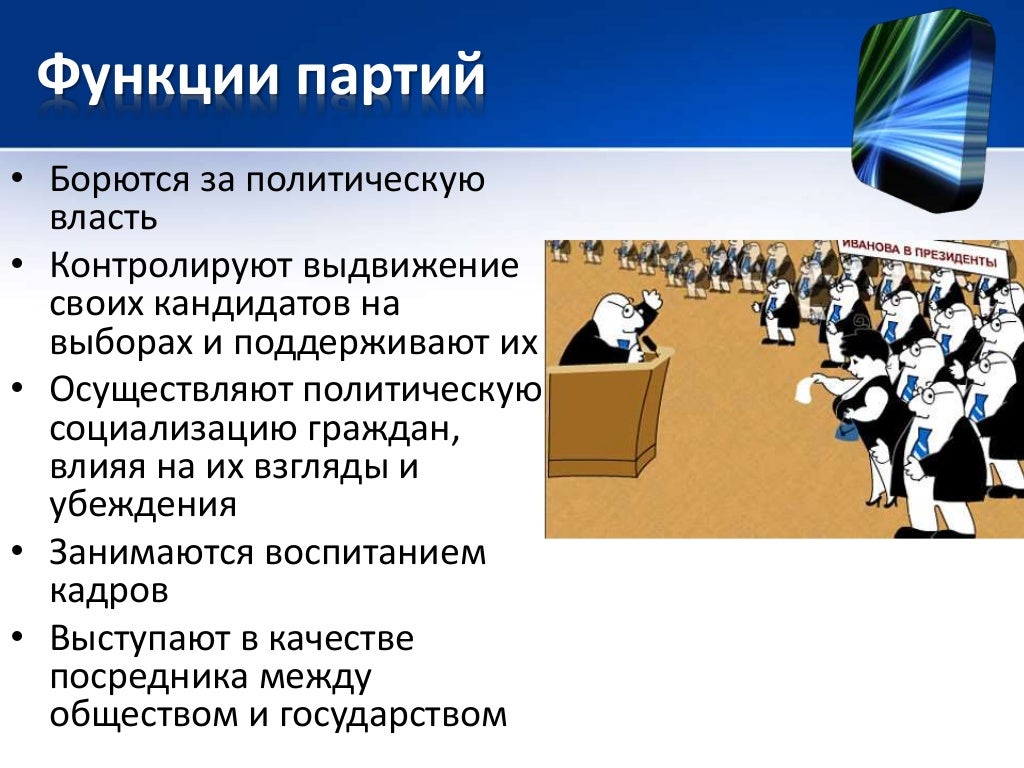 Функции партий

• Борются за политическую власть
• Контролируют выдвижение своих кандидатов на выборах и поддерживают их
• Осуществляют политическую социализацию граждан, влияя на их взгляды и убеждения
• Занимаются воспитанием кадров
• Выступают в качестве посредника между обществом и государством

ИВАНОВА В ПРЕЗИДЕНТЫ